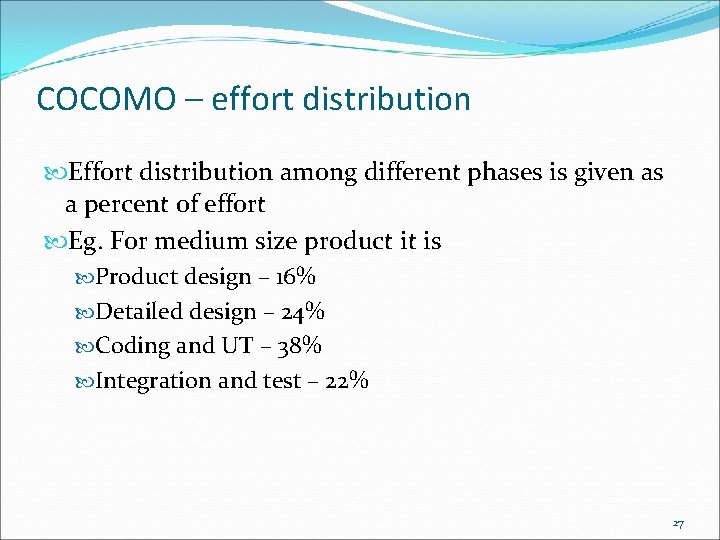 COCOMO – effort distribution

Effort distribution among different phases is given as a percent of effort

Eg. For medium size product it is

Product design – 16%

Detailed design – 24%

Coding and UT – 38%

Integration and test – 22%

27